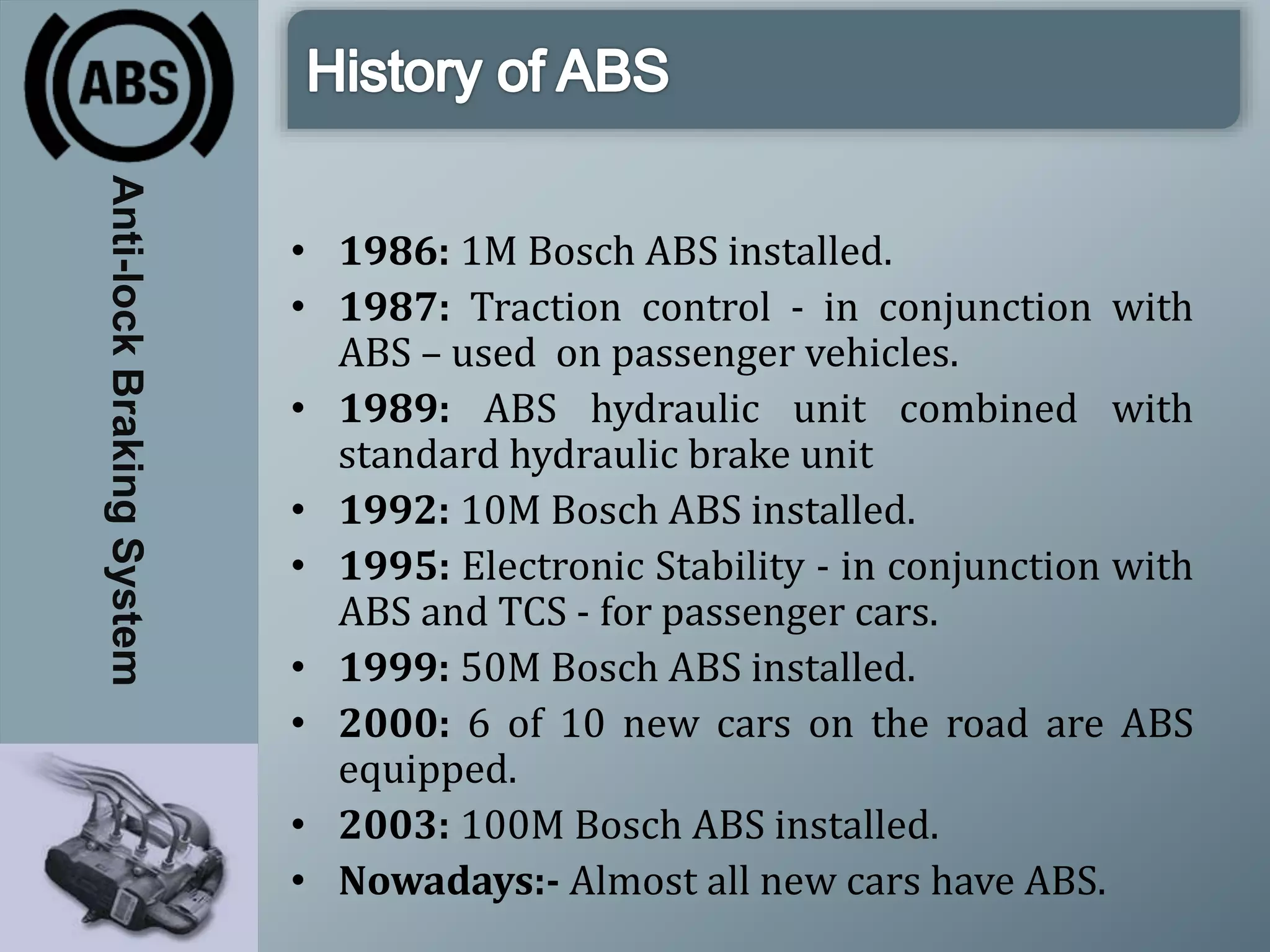 ABS

Anti-lock Braking System

History of ABS

• 1986: 1M Bosch ABS installed.
• 1987: Traction control - in conjunction with ABS – used on passenger vehicles.
• 1989: ABS hydraulic unit combined with standard hydraulic brake unit
• 1992: 10M Bosch ABS installed.
• 1995: Electronic Stability - in conjunction with ABS and TCS - for passenger cars.
• 1999: 50M Bosch ABS installed.
• 2000: 6 of 10 new cars on the road are ABS equipped.
• 2003: 100M Bosch ABS installed.
• Nowadays:- Almost all new cars have ABS.